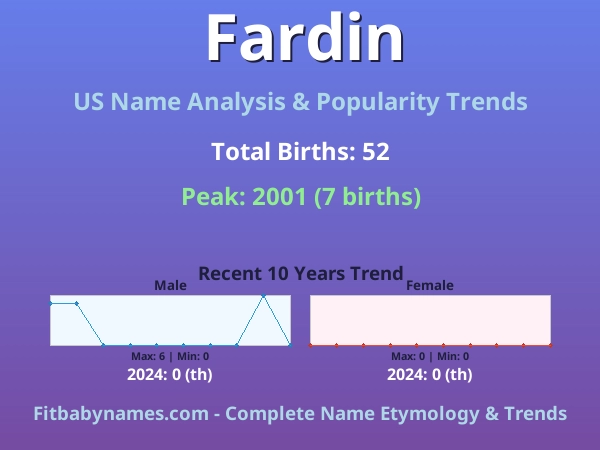 Fardin

US Name Analysis & Popularity Trends

Total Births: 52

Peak: 2001 (7 births)

Recent 10 Years Trend

Male

Max: 6 | Min: 0

2024: 0 (th)

Female

Max: 0 | Min: 0

2024: 0 (th)

Fitbabynames.com - Complete Name Etymology & Trends